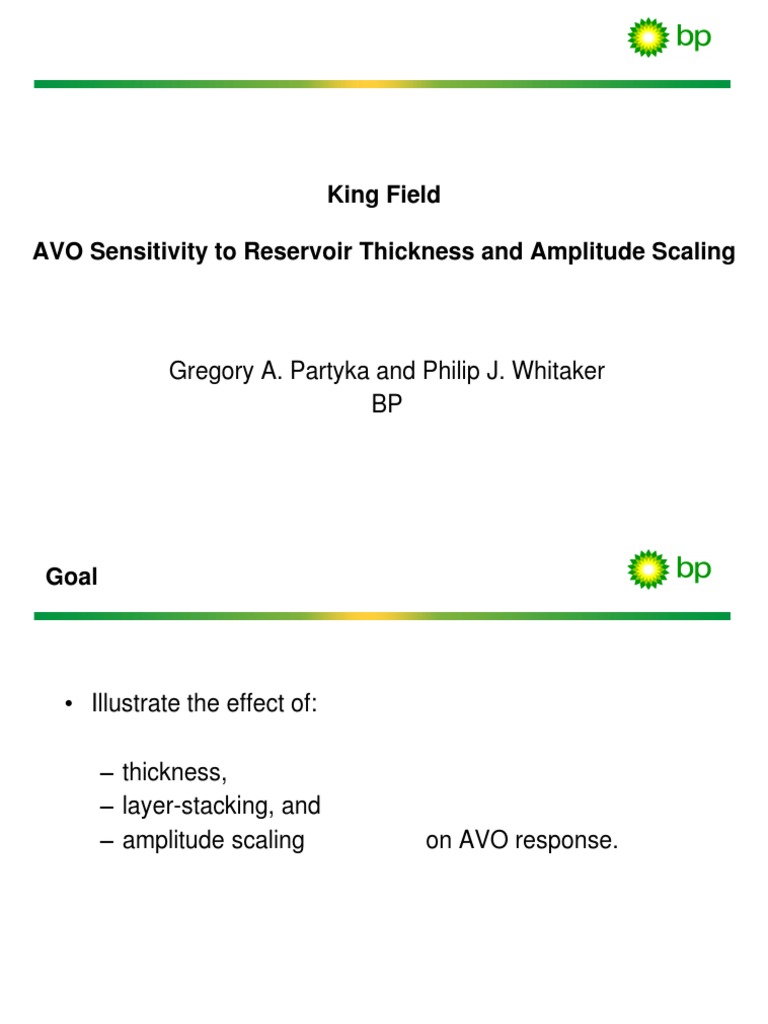 bp

King Field

AVO Sensitivity to Reservoir Thickness and Amplitude Scaling

Gregory A. Partyka and Philip J. Whitaker
BP

Goal

bp

• Illustrate the effect of:

– thickness,
– layer-stacking, and
– amplitude scaling on AVO response.